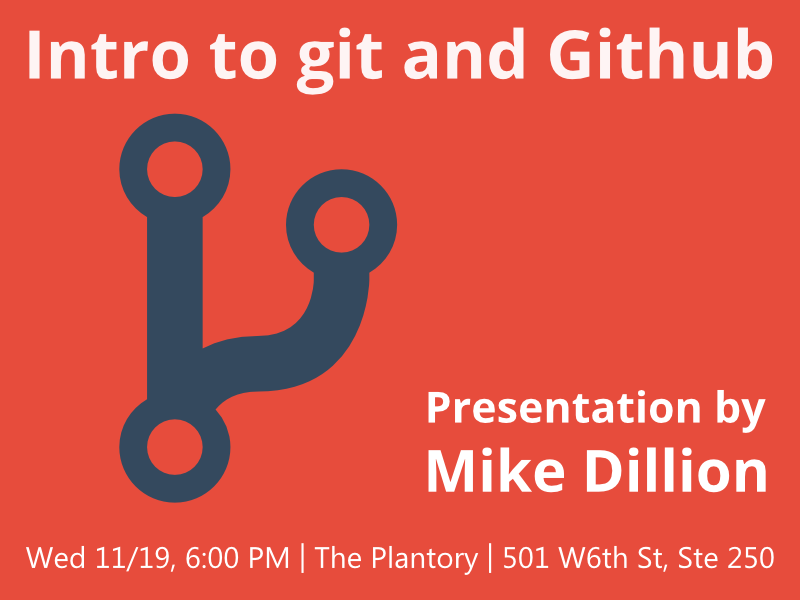 Intro to git and Github

Presentation by
Mike Dillion

Wed 11/19, 6:00 PM | The Plantory | 501 W6th St, Ste 250